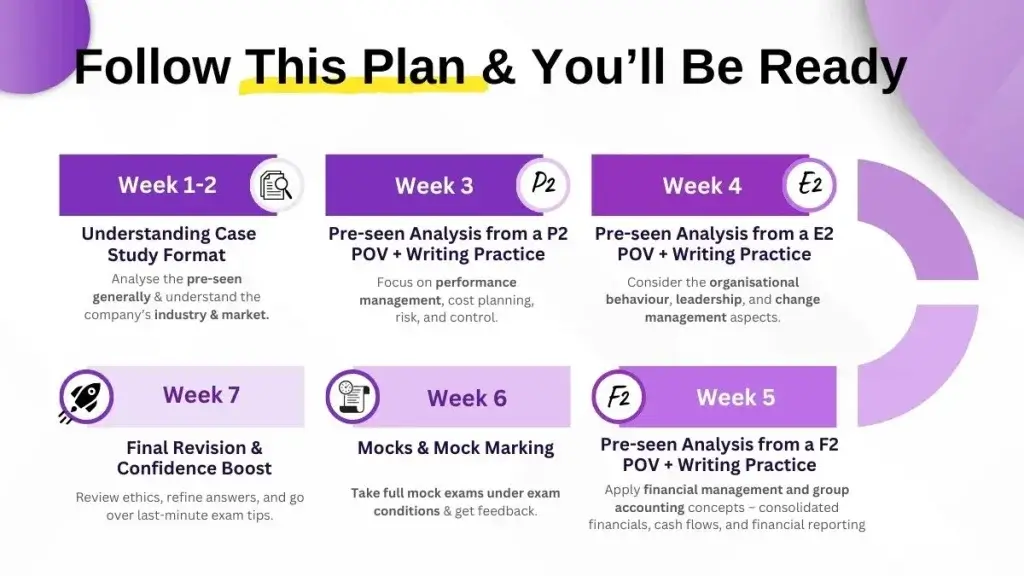 Follow This Plan & You'll Be Ready

Week 1-2

Understanding Case Study Format

Analyse the pre-seen generally & understand the company's industry & market.

Week 3

P2

Pre-seen Analysis from a P2 POV + Writing Practice

Focus on performance management, cost planning, risk, and control.

Week 4

E2

Pre-seen Analysis from a E2 POV + Writing Practice

Consider the organisational behaviour, leadership, and change management aspects.

Week 7

Final Revision & Confidence Boost

Review ethics, refine answers, and go over last-minute exam tips.

Week 6

Mocks & Mock Marking

Take full mock exams under exam conditions & get feedback.

F2

Week 5

Pre-seen Analysis from a F2 POV + Writing Practice

Apply financial management and group accounting concepts – consolidated financials, cash flows, and financial reporting